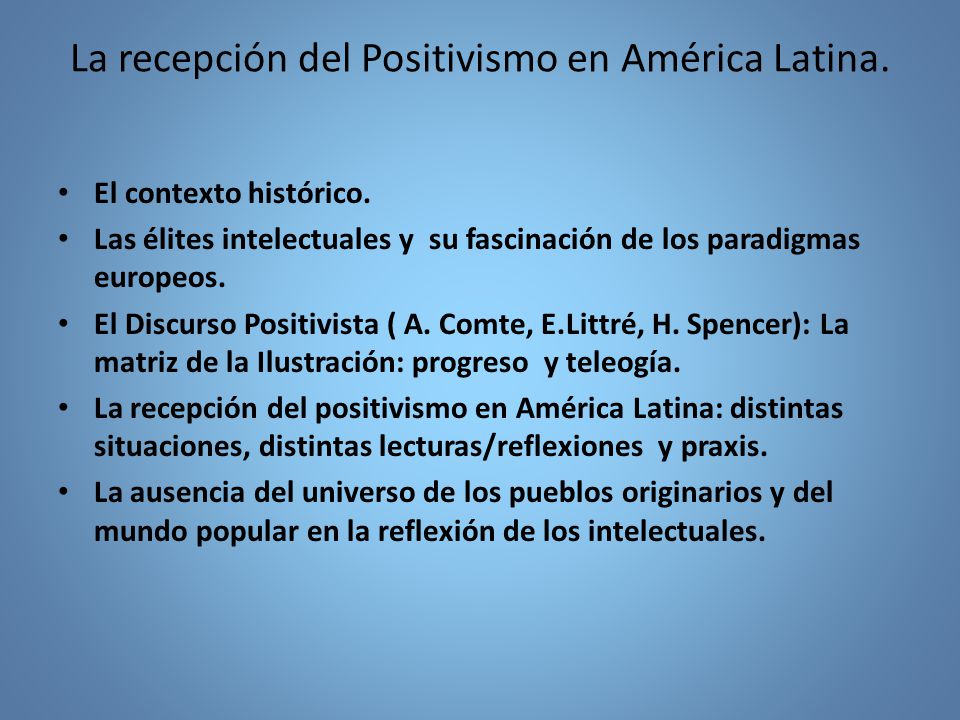 La recepción del Positivismo en América Latina.

• El contexto histórico.
• Las élites intelectuales y su fascinación de los paradigmas europeos.
• El Discurso Positivista ( A. Comte, E.Littré, H. Spencer): La matriz de la Ilustración: progreso y teleogía.
• La recepción del positivismo en América Latina: distintas situaciones, distintas lecturas/reflexiones y praxis.
• La ausencia del universo de los pueblos originarios y del mundo popular en la reflexión de los intelectuales.